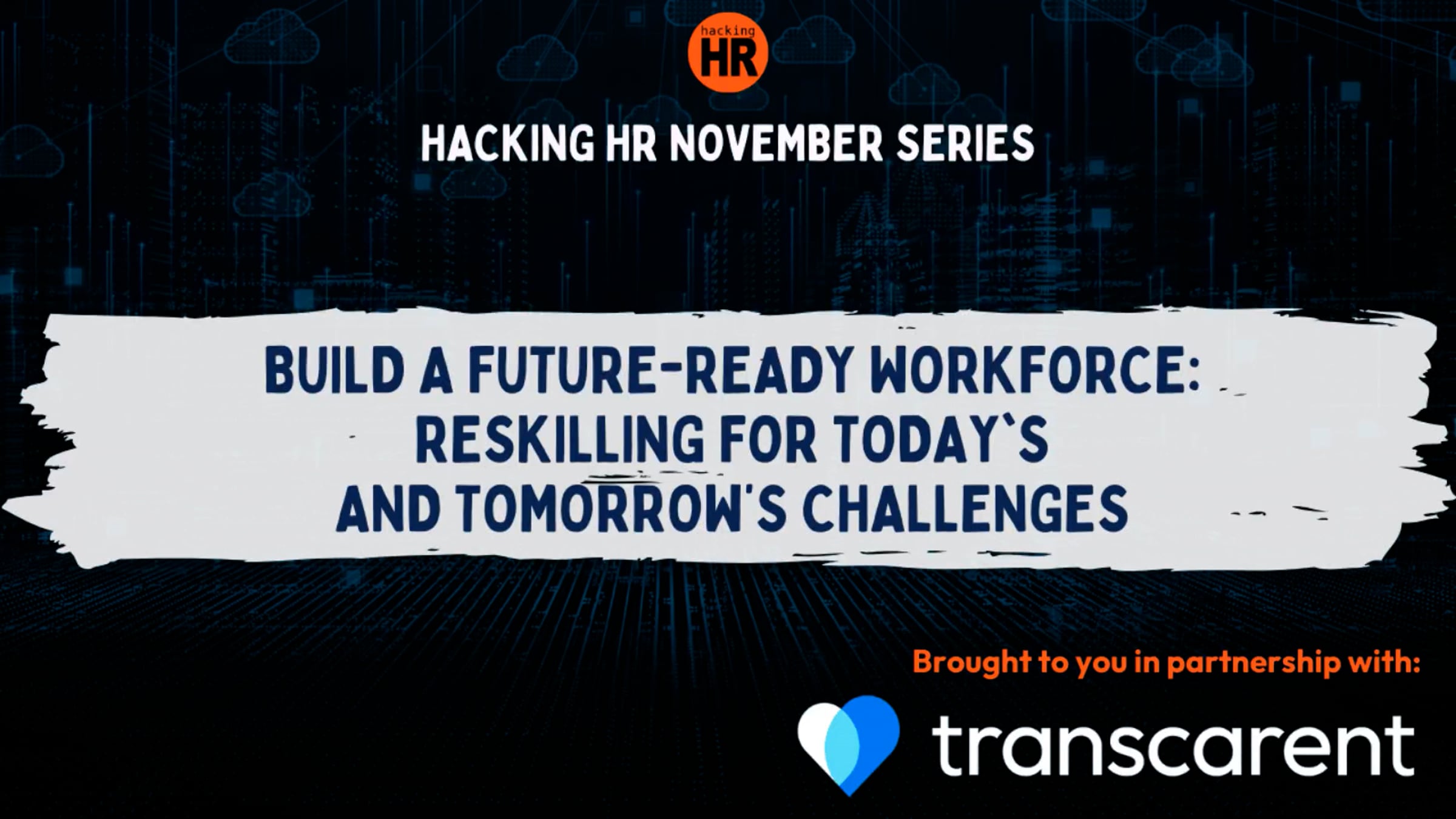 hacking
HR

HACKING HR NOVEMBER SERIES

BUILD A FUTURE-READY WORKFORCE: RESKILLING FOR TODAY`S AND TOMORROW'S CHALLENGES

Brought to you in partnership with:

transcarent